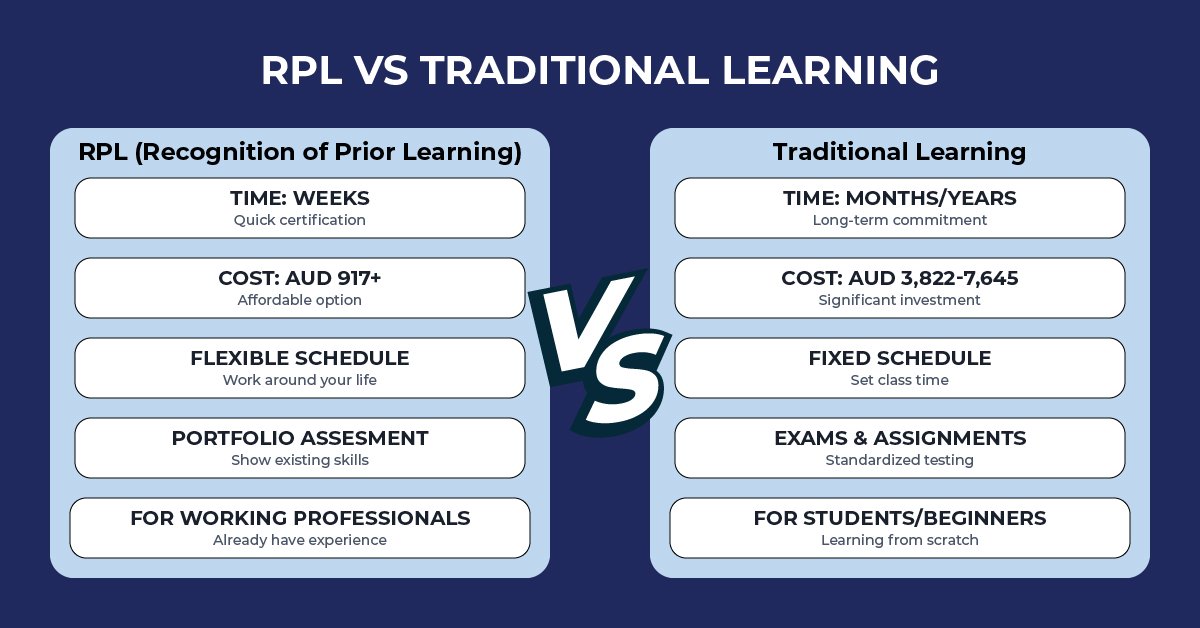 RPL VS TRADITIONAL LEARNING

RPL (Recognition of Prior Learning)

TIME: WEEKS
Quick certification

COST: AUD 917+
Affordable option

FLEXIBLE SCHEDULE
Work around your life

PORTFOLIO ASSESMENT
Show existing skills

FOR WORKING PROFESSIONALS
Already have experience

VS

Traditional Learning

TIME: MONTHS/YEARS
Long-term commitment

COST: AUD 3,822-7,645
Significant investment

FIXED SCHEDULE
Set class time

EXAMS & ASSIGNMENTS
Standardized testing

FOR STUDENTS/BEGINNERS
Learning from scratch